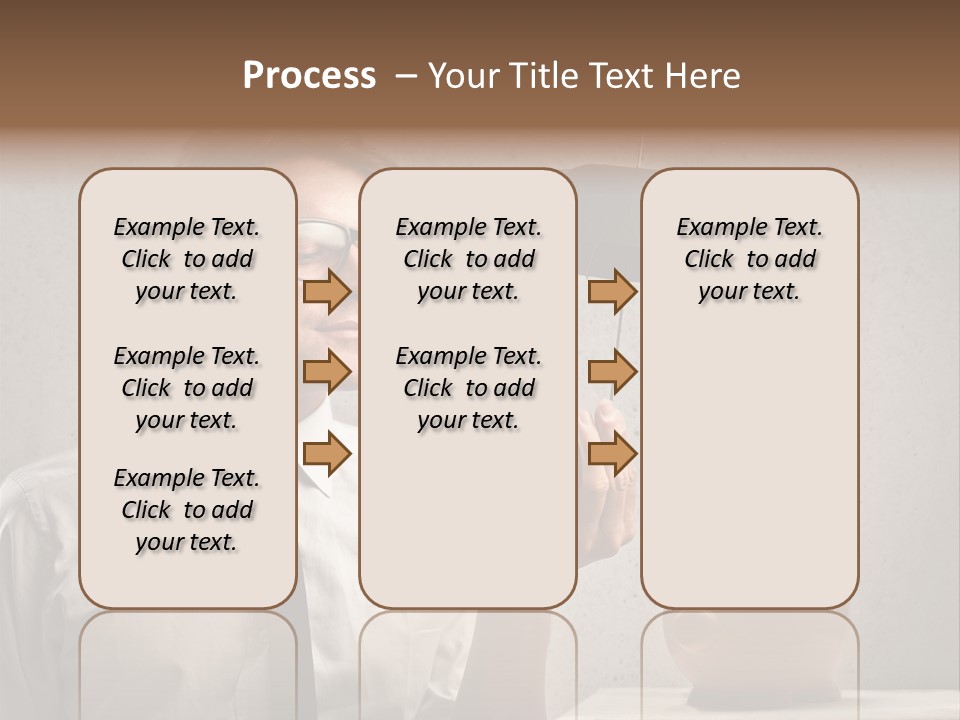 Process – Your Title Text Here

Example Text. Click to add your text.

Example Text. Click to add your text.

Example Text. Click to add your text.

Example Text. Click to add your text.

Example Text. Click to add your text.

Example Text. Click to add your text.